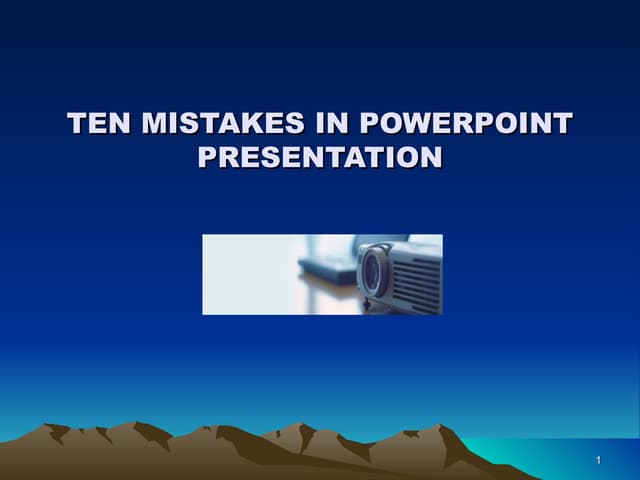 TEN MISTAKES IN POWERPOINT PRESENTATION

1